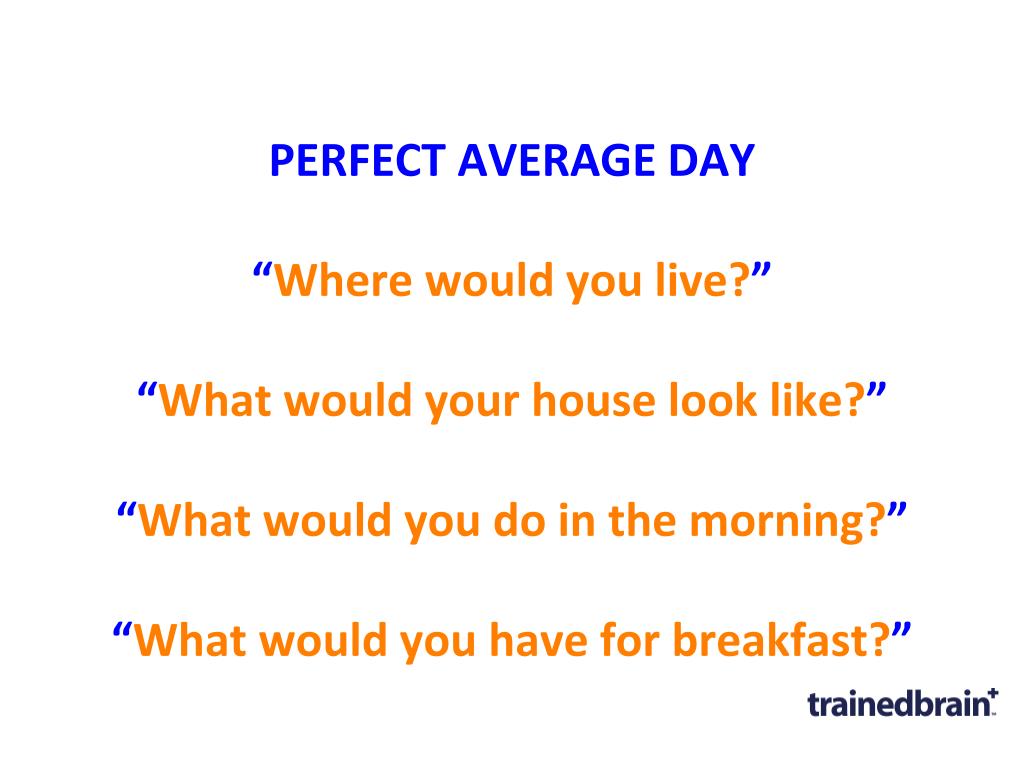 PERFECT AVERAGE DAY

“Where would you live?”

“What would your house look like?”

“What would you do in the morning?”

“What would you have for breakfast?”

trainedbrain